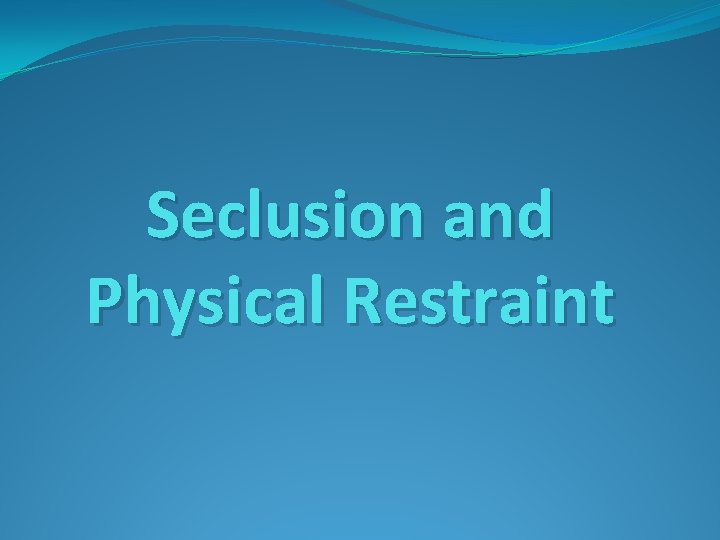 Seclusion and Physical Restraint